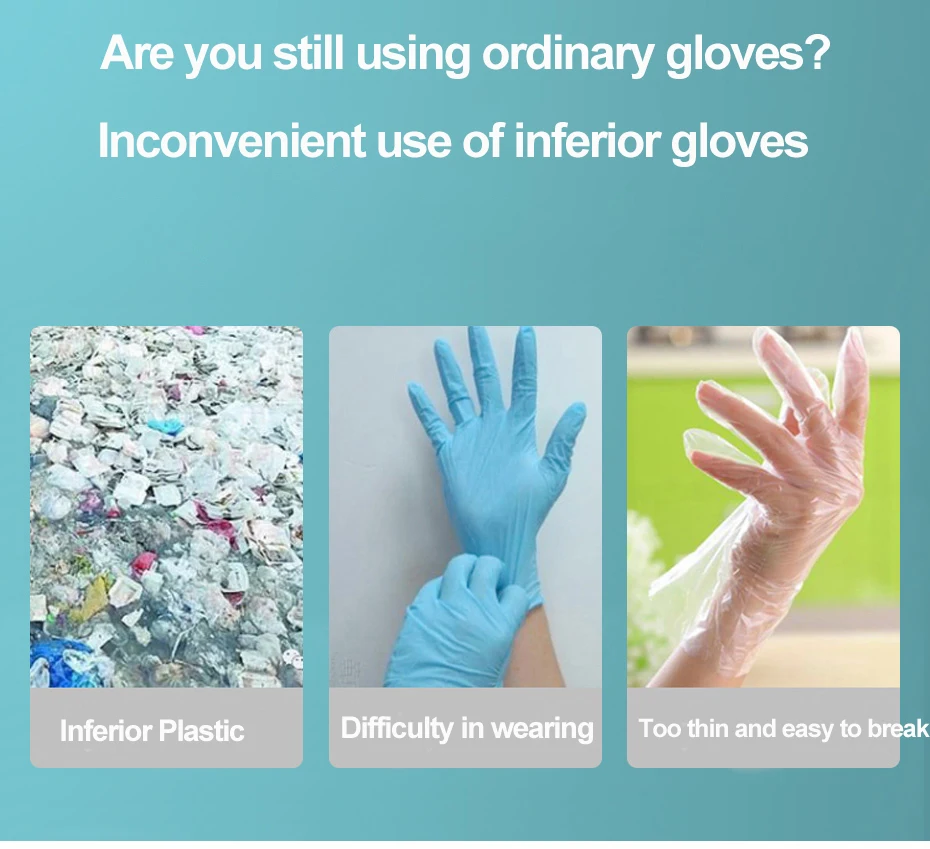 Are you still using ordinary gloves?

Inconvenient use of inferior gloves

Inferior Plastic

Difficulty in wearing

Too thin and easy to break